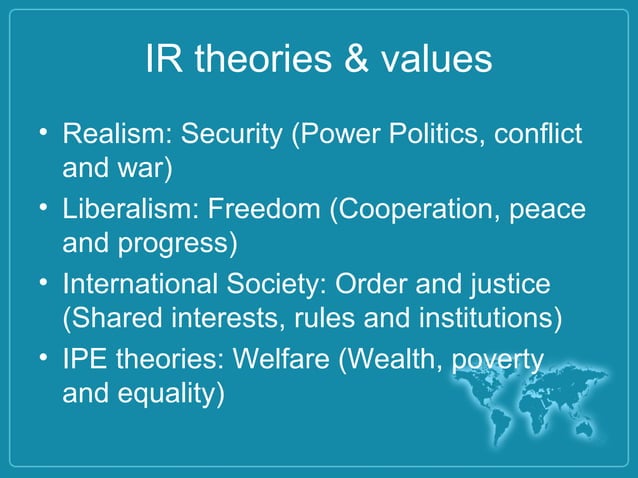 IR theories & values

• Realism: Security (Power Politics, conflict and war)

• Liberalism: Freedom (Cooperation, peace and progress)

• International Society: Order and justice (Shared interests, rules and institutions)

• IPE theories: Welfare (Wealth, poverty and equality)